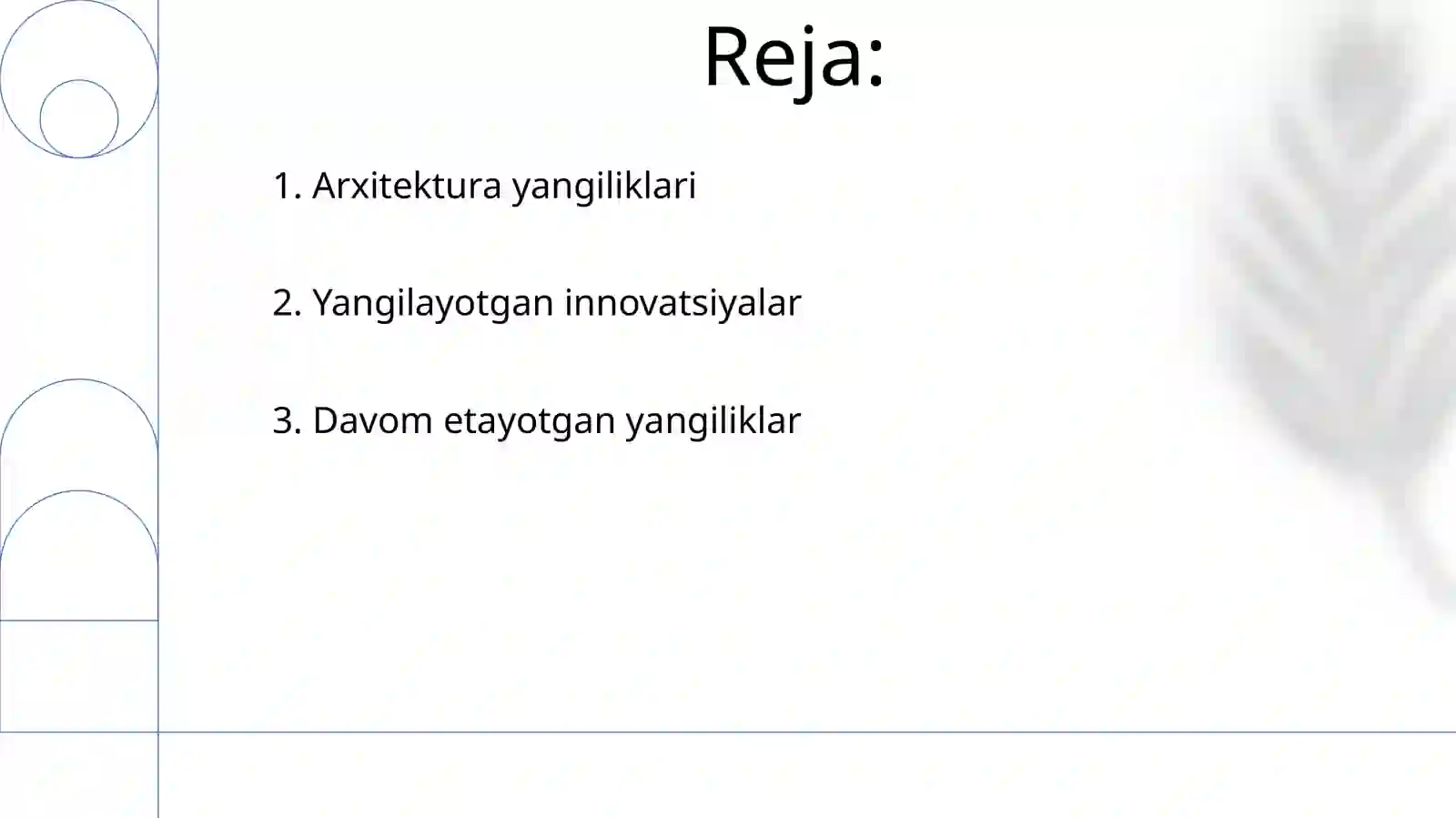 Reja:

1. Arxitektura yangiliklari

2. Yangilayotgan innovatsiyalar

3. Davom etayotgan yangiliklar